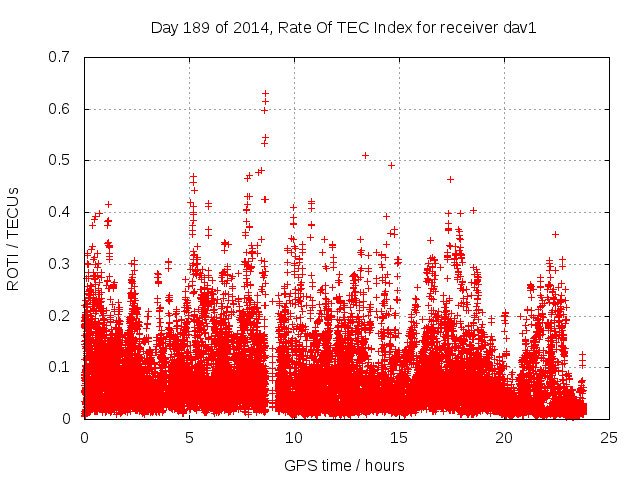 Day 189 of 2014, Rate Of TEC Index for receiver dav1

ROTI / TECUs

0.7
0.6
0.5
0.4
0.3
0.2
0.1
0

0
5
10
15
20
25

GPS time / hours